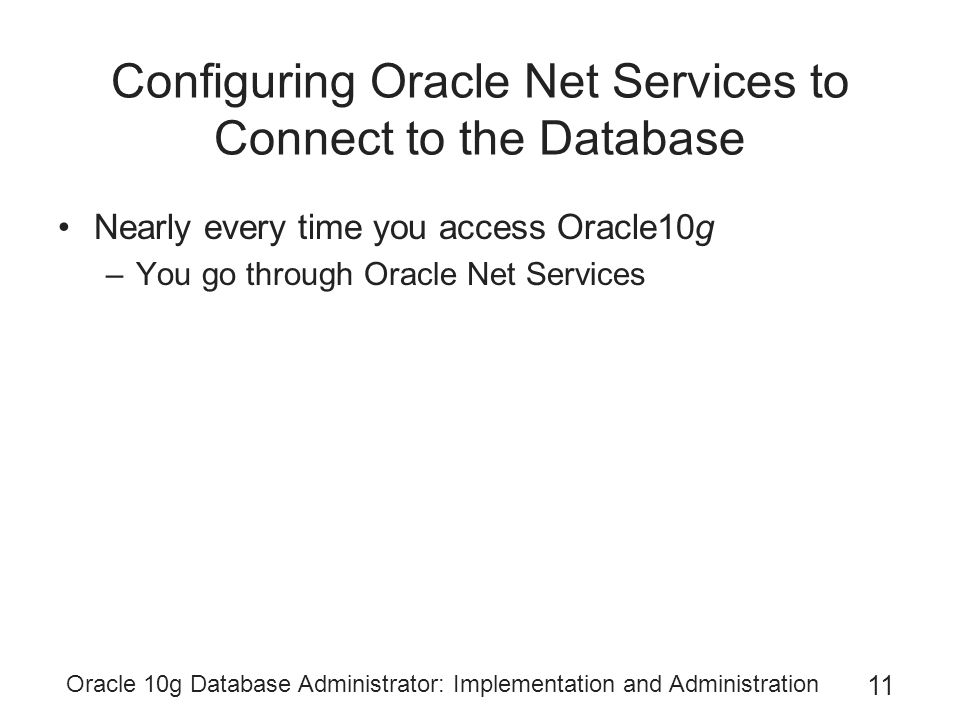 Configuring Oracle Net Services to Connect to the Database

• Nearly every time you access Oracle10g
  – You go through Oracle Net Services

Oracle 10g Database Administrator: Implementation and Administration 11